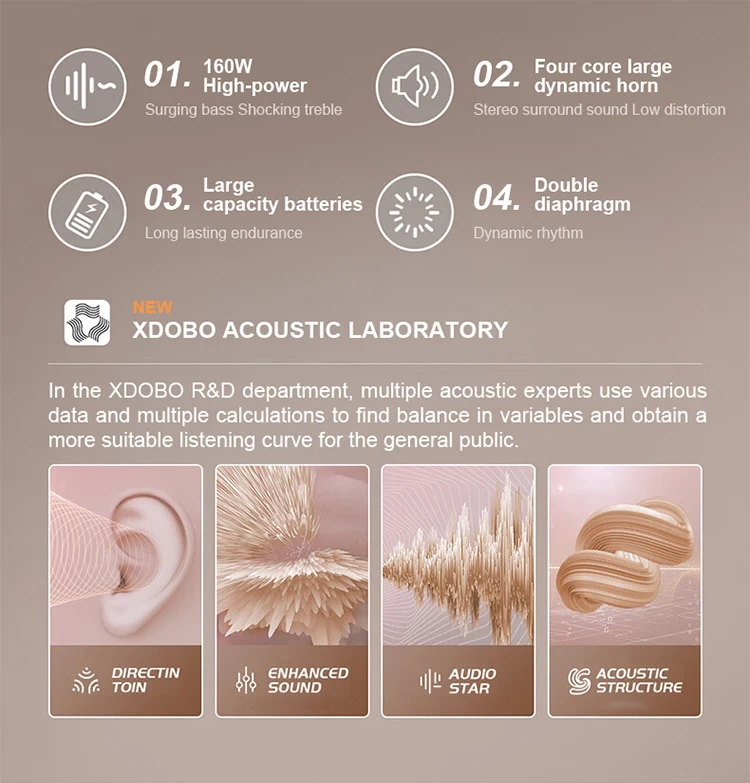 01. 160W High-power
Surging bass Shocking treble

02. Four core large dynamic horn
Stereo surround sound Low distortion

03. Large capacity batteries
Long lasting endurance

04. Double diaphragm
Dynamic rhythm

NEW
XDOBO ACOUSTIC LABORATORY

In the XDOBO R&D department, multiple acoustic experts use various data and multiple calculations to find balance in variables and obtain a more suitable listening curve for the general public.

DIRECTIN TOIN

ENHANCED SOUND

AUDIO STAR

ACOUSTIC STRUCTURE